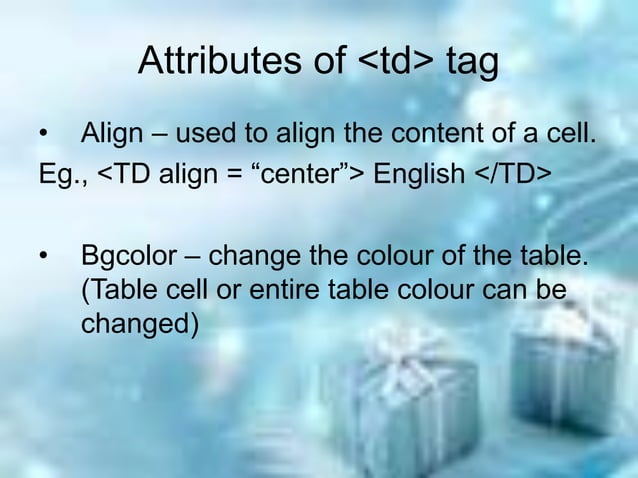 Attributes of <td> tag

• Align – used to align the content of a cell.
Eg., <TD align = “center”> English </TD>

• Bgcolor – change the colour of the table. (Table cell or entire table colour can be changed)